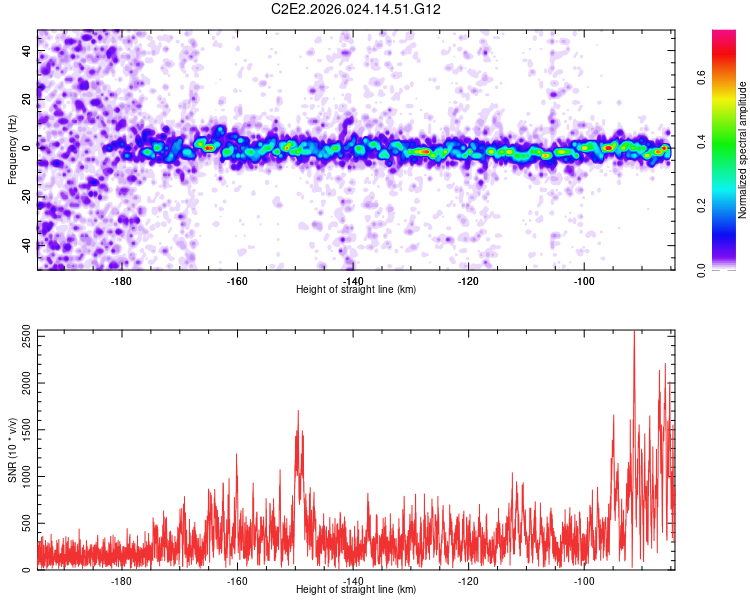 C2E2.2026.024.14.51.G12

Frequency (Hz)
40
20
0
-20
-40
-180
-160
-140
-120
-100
Height of straight line (km)

Normalized spectral amplitude
0.0
0.2
0.4
0.6

SNR (10 * v/v)
2500
2000
1500
1000
500
0
-180
-160
-140
-120
-100
Height of straight line (km)